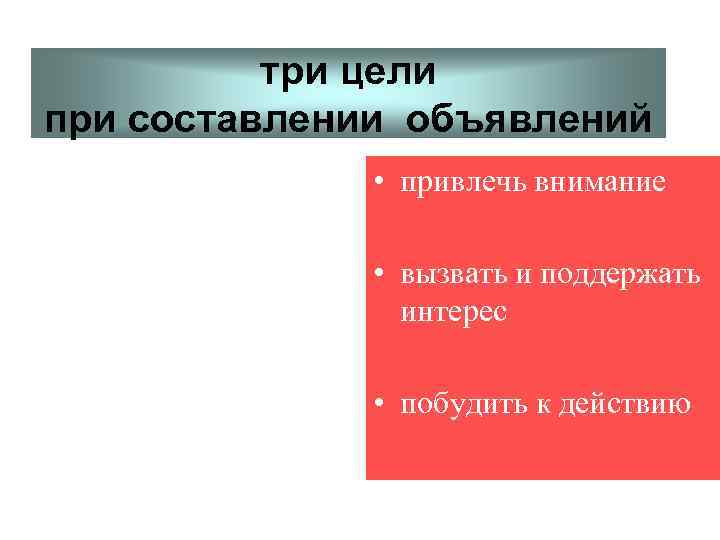 три цели
при составлении объявлений

• привлечь внимание

• вызвать и поддержать интерес

• побудить к действию